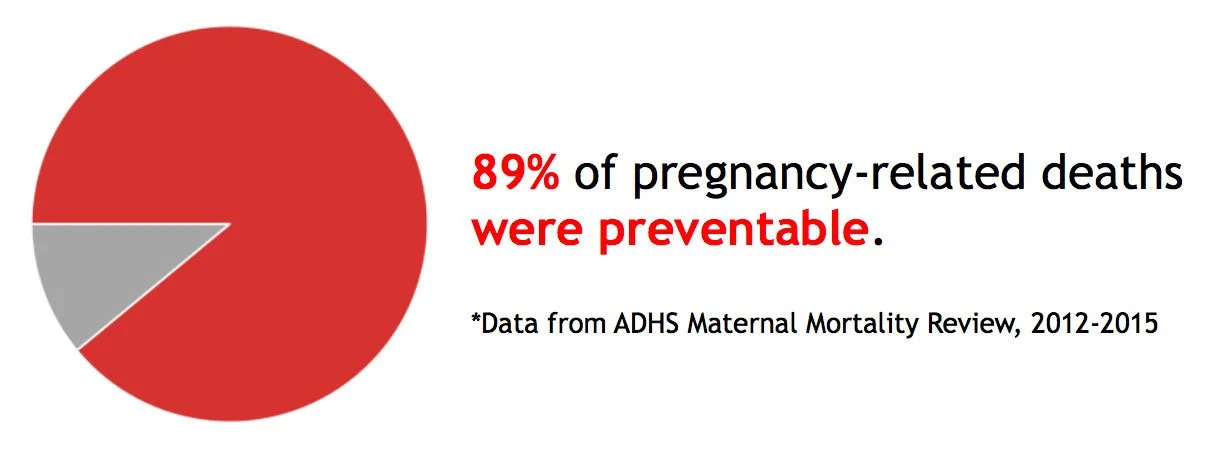 89% of pregnancy-related deaths were preventable.

*Data from ADHS Maternal Mortality Review, 2012-2015